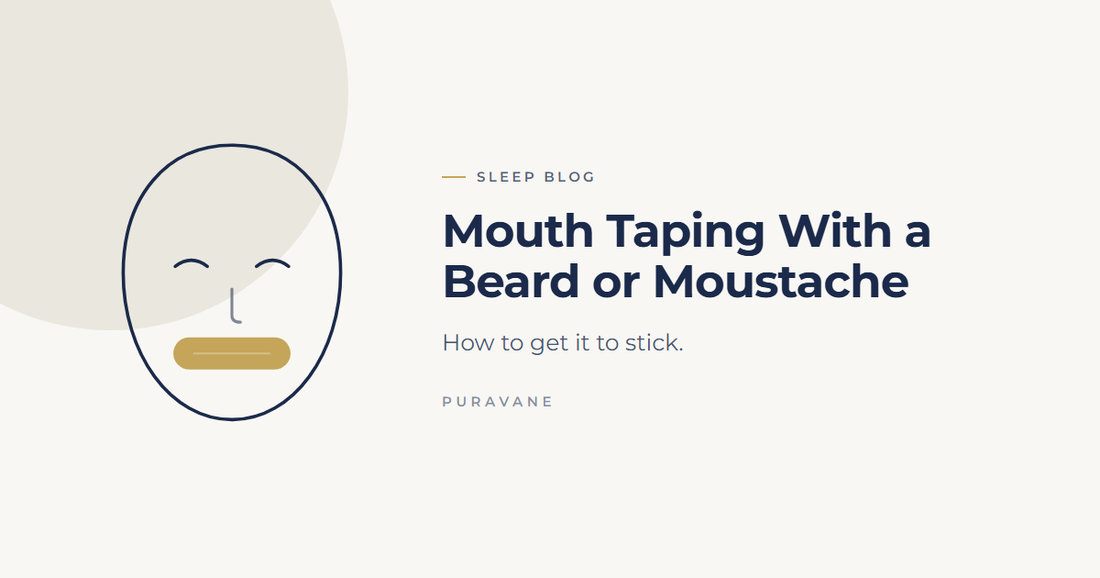 SLEEP BLOG

Mouth Taping With a Beard or Moustache

How to get it to stick.

PURAVANE